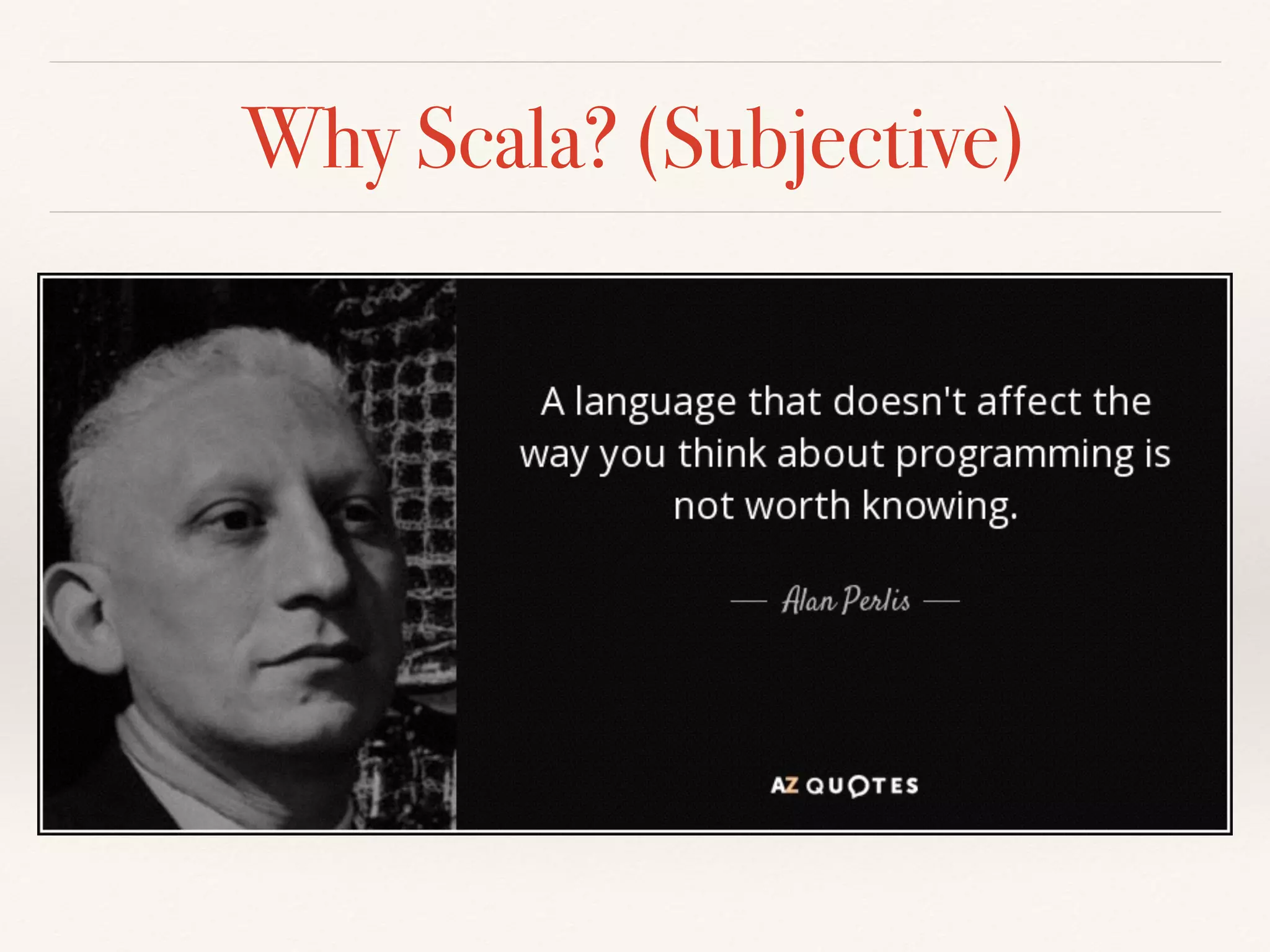 Why Scala? (Subjective)

A language that doesn't affect the way you think about programming is not worth knowing.

— Alan Perlis —

AZ QUOTES